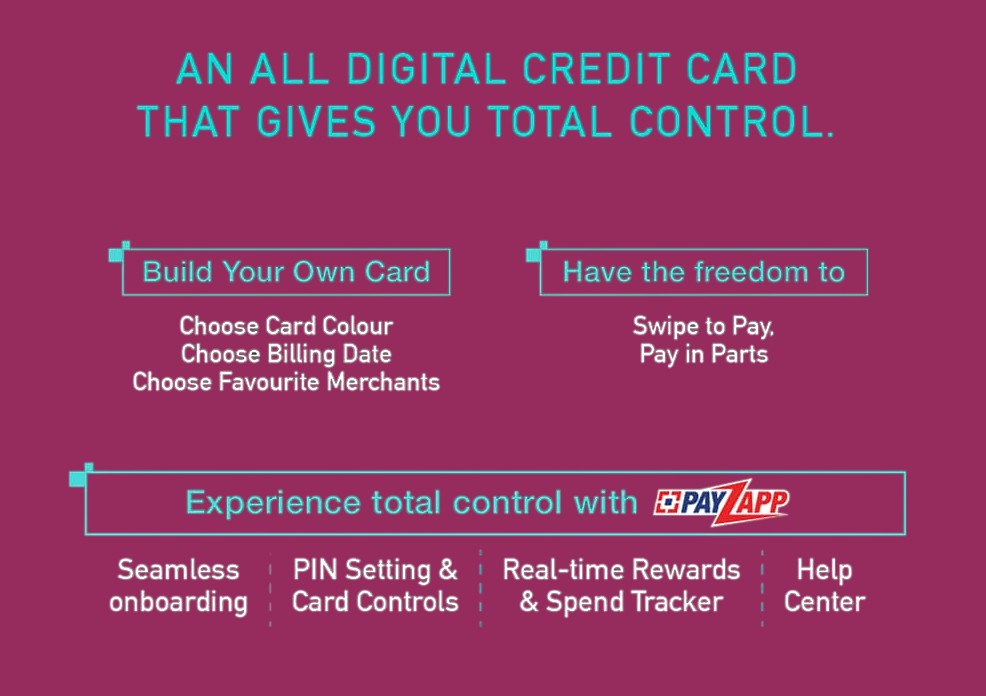 AN ALL DIGITAL CREDIT CARD THAT GIVES YOU TOTAL CONTROL.

Build Your Own Card

Choose Card Colour
Choose Billing Date
Choose Favourite Merchants

Have the freedom to

Swipe to Pay,
Pay in Parts

Experience total control with PAYZAPP

Seamless onboarding

PIN Setting & Card Controls

Real-time Rewards & Spend Tracker

Help Center